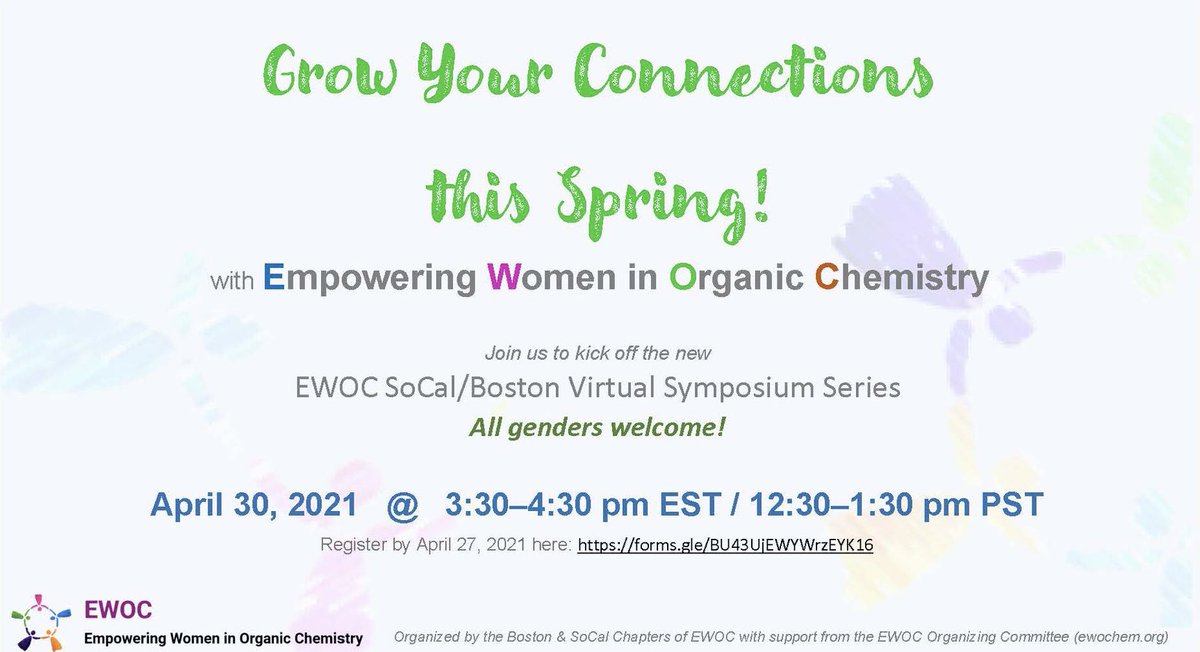 Grow Your Connections

this Spring!

with Empowering Women in Organic Chemistry

Join us to kick off the new

EWOC SoCal/Boston Virtual Symposium Series

All genders welcome!

April 30, 2021 @ 3:30–4:30 pm EST / 12:30–1:30 pm PST

Register by April 27, 2021 here: https://forms.gle/BU43UjEWYWrzEYK16

EWOC
Empowering Women in Organic Chemistry

Organized by the Boston & SoCal Chapters of EWOC with support from the EWOC Organizing Committee (ewochem.org)